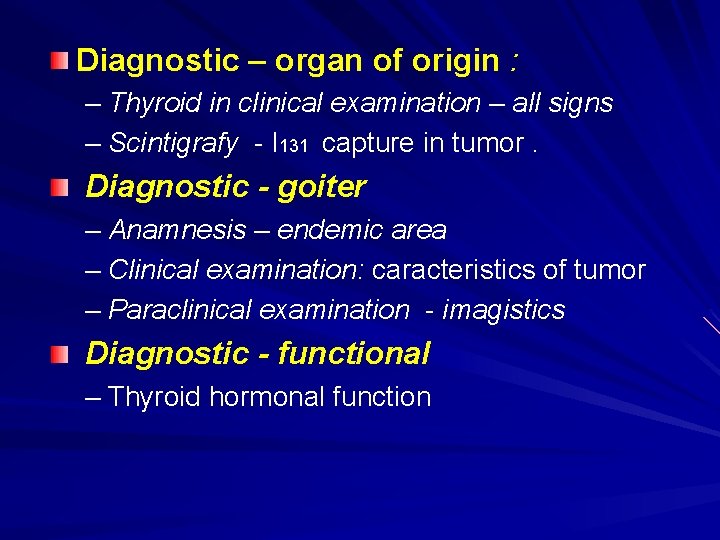 Diagnostic – organ of origin :

– Thyroid in clinical examination – all signs

– Scintigrafy - $I_{131}$ capture in tumor .

Diagnostic - goiter

– Anamnesis – endemic area

– Clinical examination: caracteristics of tumor

– Paraclinical examination - imagistics

Diagnostic - functional

– Thyroid hormonal function